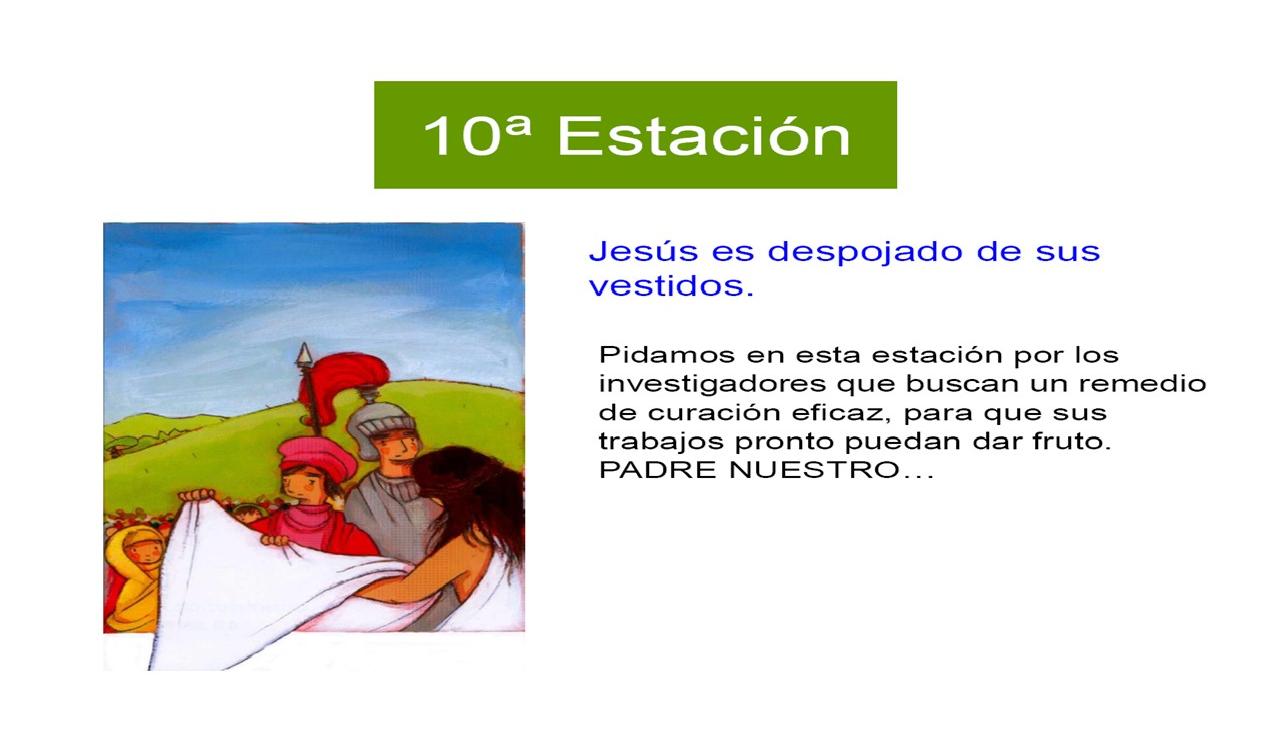 10ª Estación

Jesús es despojado de sus vestidos.

Pidamos en esta estación por los investigadores que buscan un remedio de curación eficaz, para que sus trabajos pronto puedan dar fruto. PADRE NUESTRO...